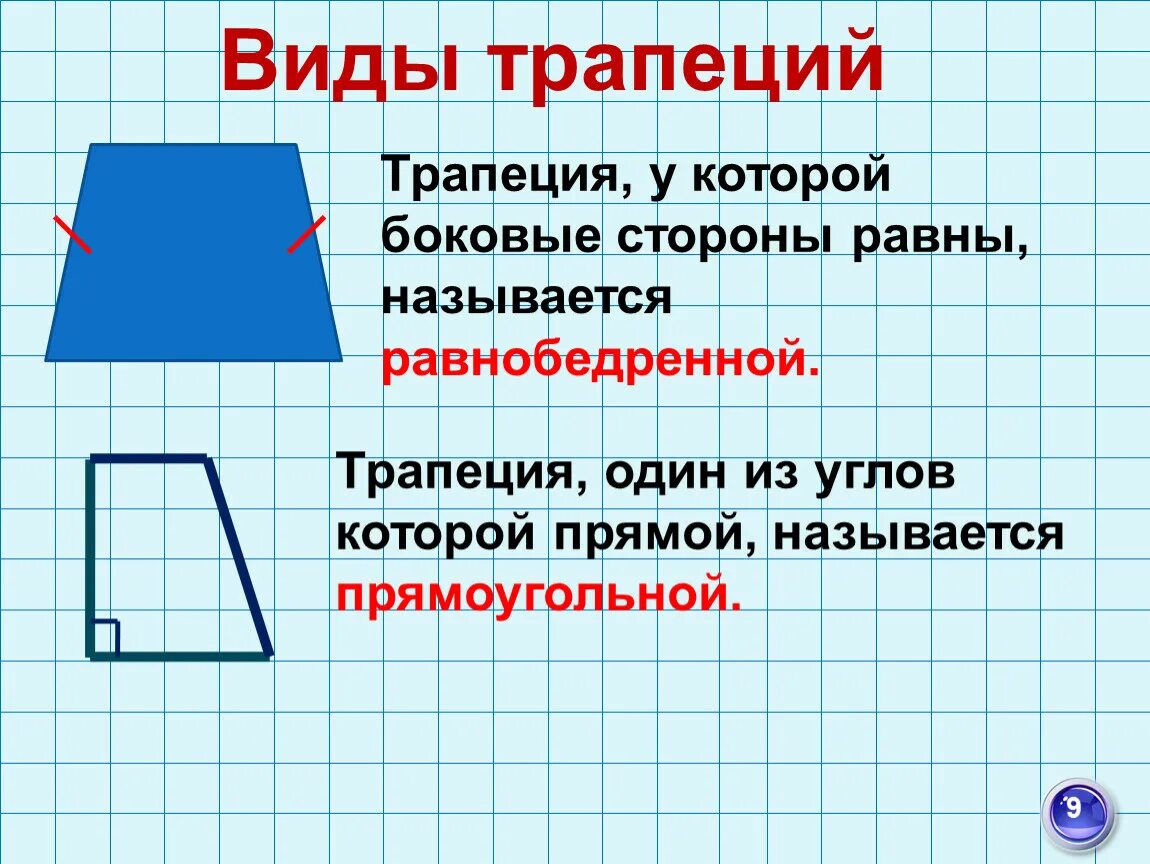 Виды трапеций

Трапеция, у которой боковые стороны равны, называется равнобедренной.

Трапеция, один из углов которой прямой, называется прямоугольной.

9